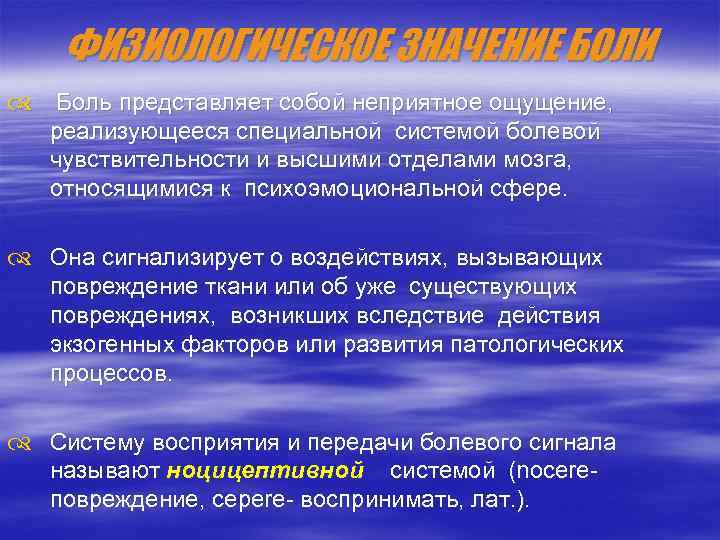 ФИЗИОЛОГИЧЕСКОЕ ЗНАЧЕНИЕ БОЛИ

Боль представляет собой неприятное ощущение, реализующееся специальной системой болевой чувствительности и высшими отделами мозга, относящимися к психоэмоциональной сфере.

Она сигнализирует о воздействиях, вызывающих повреждение ткани или об уже существующих повреждениях, возникших вследствие действия экзогенных факторов или развития патологических процессов.

Систему восприятия и передачи болевого сигнала называют ноцицептивной системой (nocere- повреждение, cepere- воспринимать, лат.).